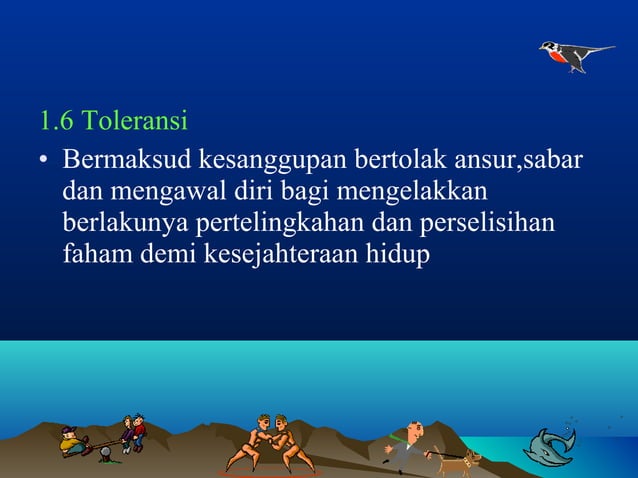 1.6 Toleransi

• Bermaksud kesanggupan bertolak ansur,sabar dan mengawal diri bagi mengelakkan berlakunya pertelingkahan dan perselisihan faham demi kesejahteraan hidup